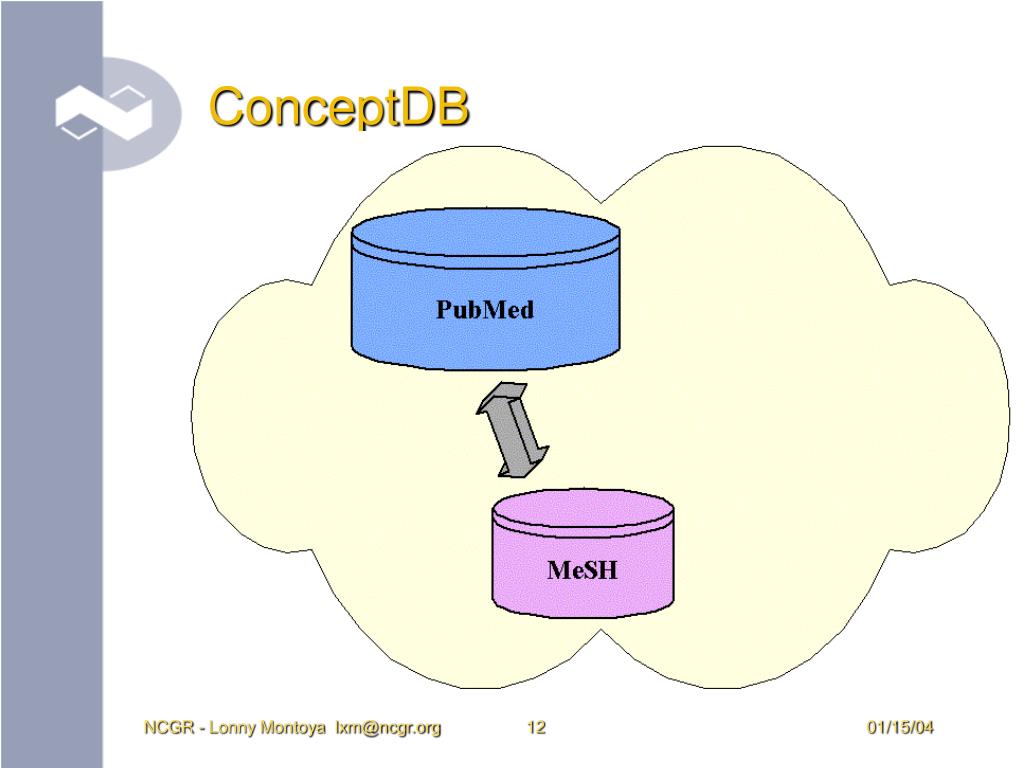 ConceptDB

PubMed

MeSH

NCGR - Lonny Montoya lxm@ncgr.org 12 01/15/04